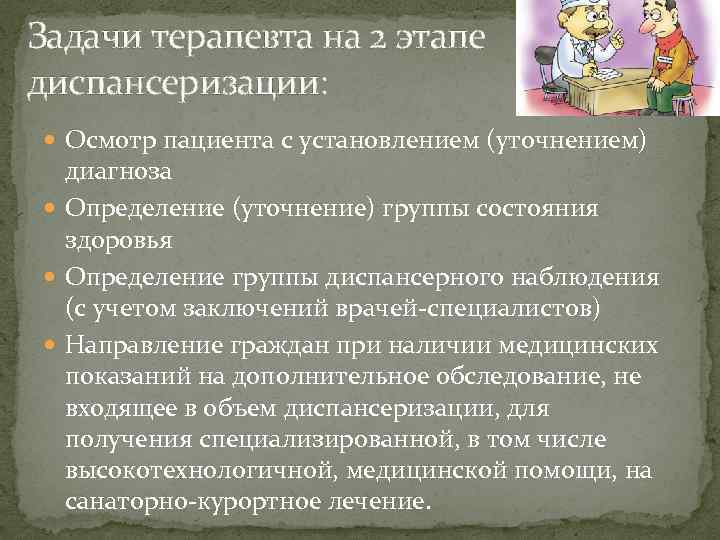 Задачи терапевта на 2 этапе диспансеризации:

Осмотр пациента с установлением (уточнением) диагноза

Определение (уточнение) группы состояния здоровья

Определение группы диспансерного наблюдения (с учетом заключений врачей-специалистов)

Направление граждан при наличии медицинских показаний на дополнительное обследование, не входящее в объем диспансеризации, для получения специализированной, в том числе высокотехнологичной, медицинской помощи, на санаторно-курортное лечение.